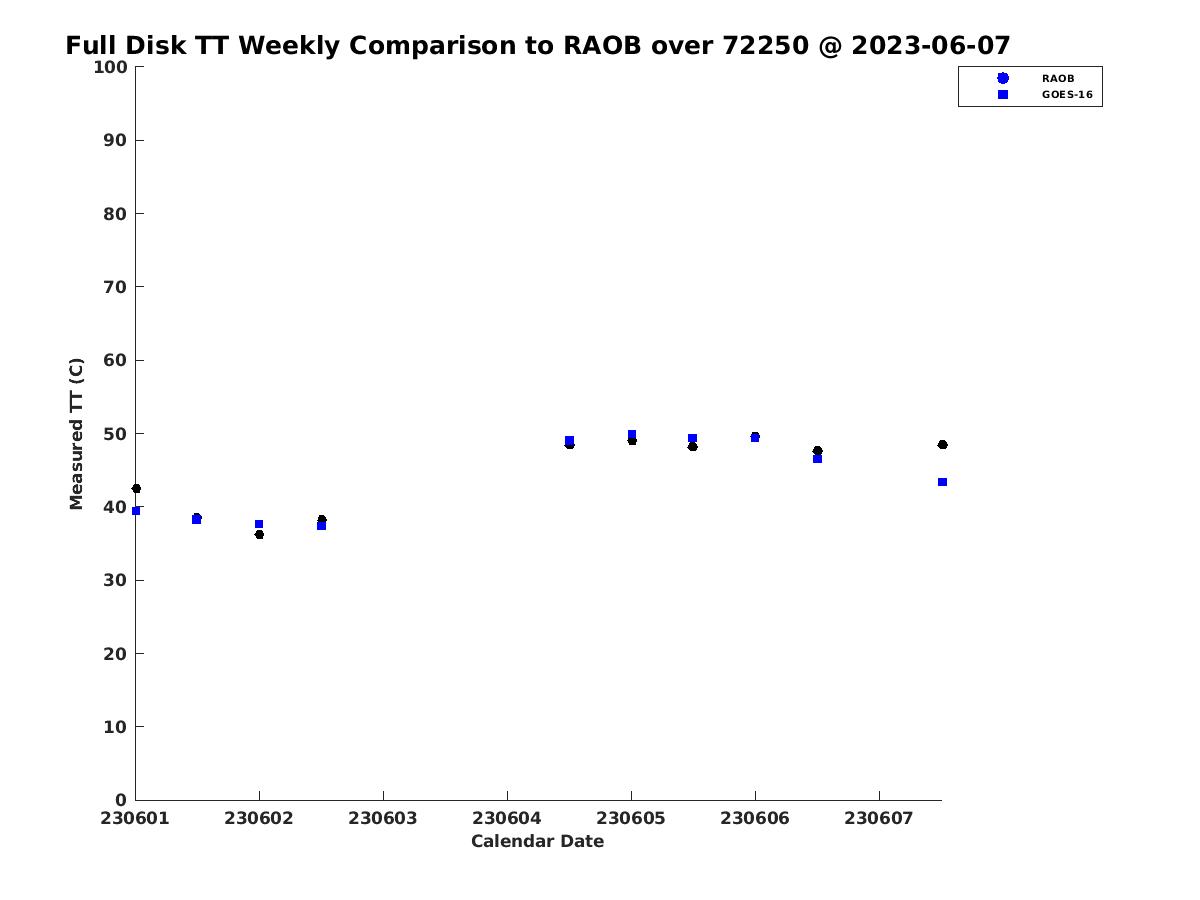 Full Disk TT Weekly Comparison to RAOB over 72250 @ 2023-06-07

RAOB
GOES-16

Measured TT (C)

100
90
80
70
60
50
40
30
20
10
0

230601 230602 230603 230604 230605 230606 230607

Calendar Date